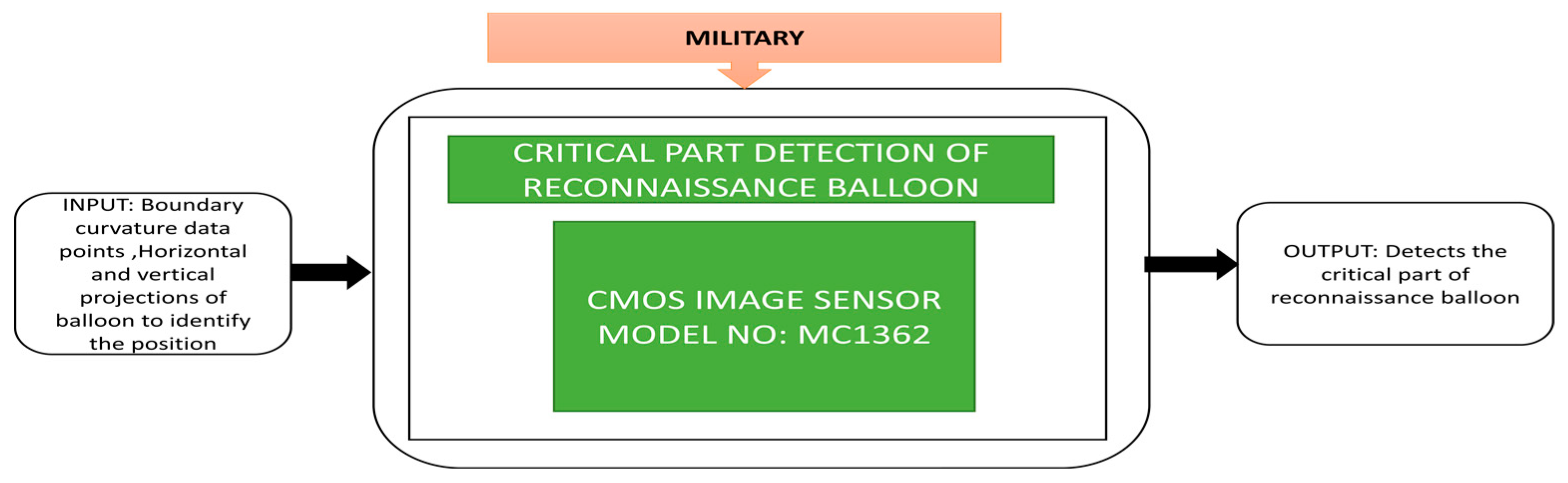 MILITARY

INPUT: Boundary curvature data points ,Horizontal and vertical projections of balloon to identify the position

CRITICAL PART DETECTION OF RECONNAISSANCE BALLOON

CMOS IMAGE SENSOR MODEL NO: MC1362

OUTPUT: Detects the critical part of reconnaissance balloon